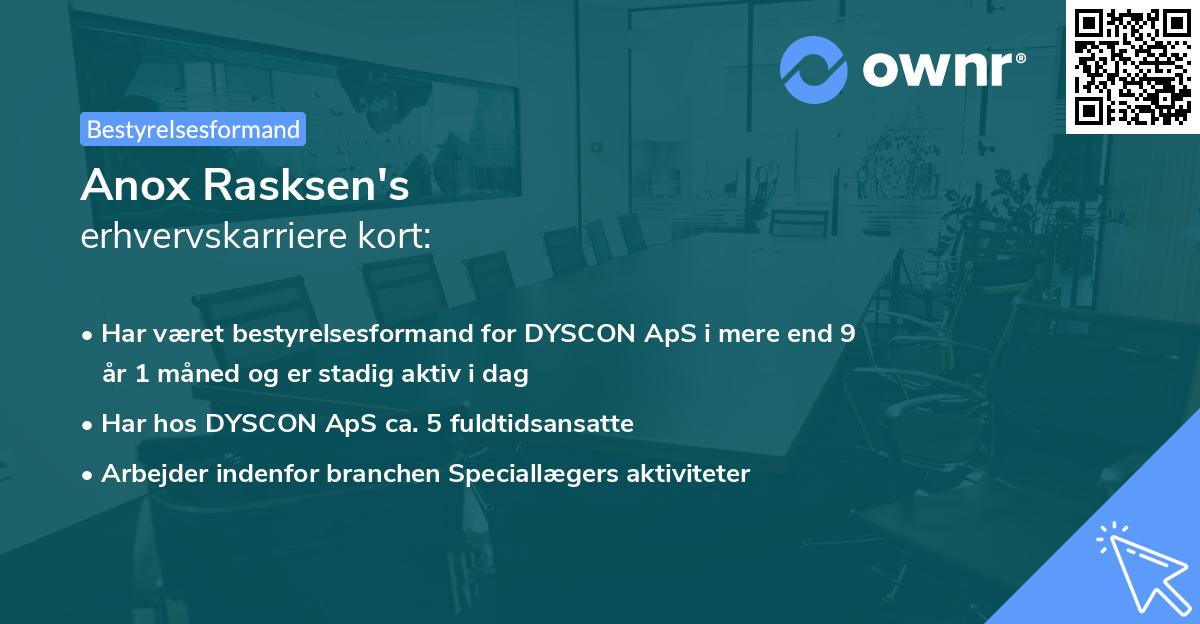 ownr®

Bestyrelsesformand

Anox Rasksen's
erhvervskarriere kort:

• Har været bestyrelsesformand for DYSCON ApS i mere end 9 år 1 måned og er stadig aktiv i dag
• Har hos DYSCON ApS ca. 5 fuldtidsansatte
• Arbejder indenfor branchen Speciallægers aktiviteter